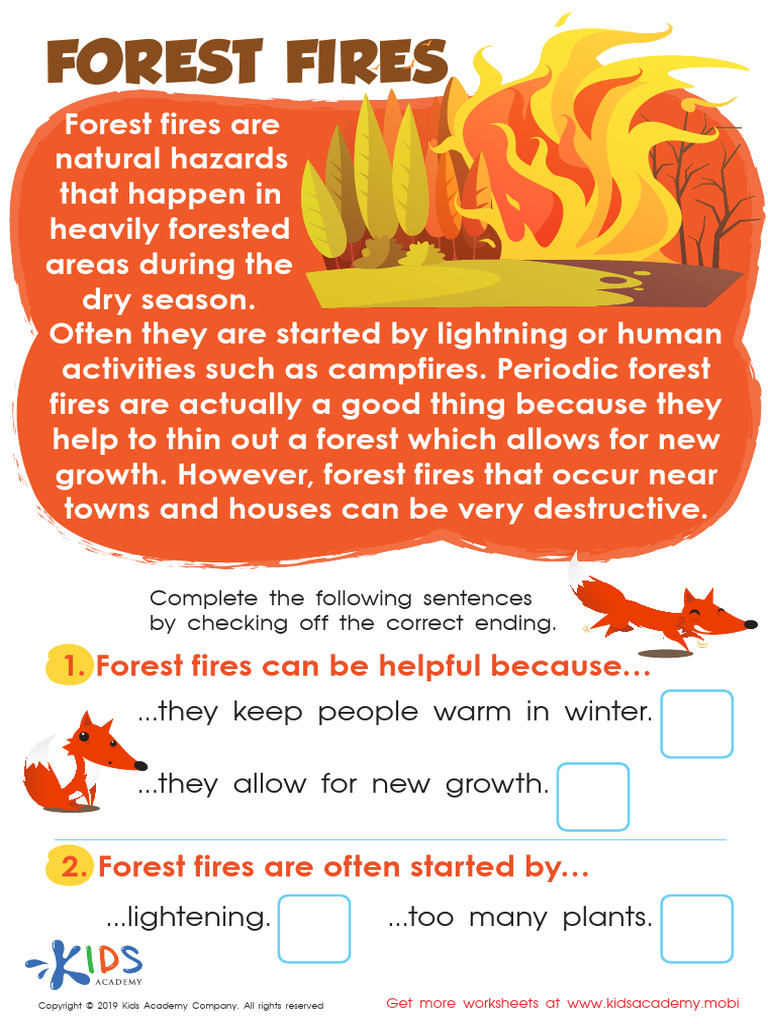 FOREST FIRES

Forest fires are natural hazards that happen in heavily forested areas during the dry season. Often they are started by lightning or human activities such as campfires. Periodic forest fires are actually a good thing because they help to thin out a forest which allows for new growth. However, forest fires that occur near towns and houses can be very destructive.

Complete the following sentences by checking off the correct ending.

1. Forest fires can be helpful because...

...they keep people warm in winter.

...they allow for new growth.

2. Forest fires are often started by...

...lightening.

...too many plants.

KIDS ACADEMY

Copyright © 2019 Kids Academy Company. All rights reserved

Get more worksheets at www.kidsacademy.mobi